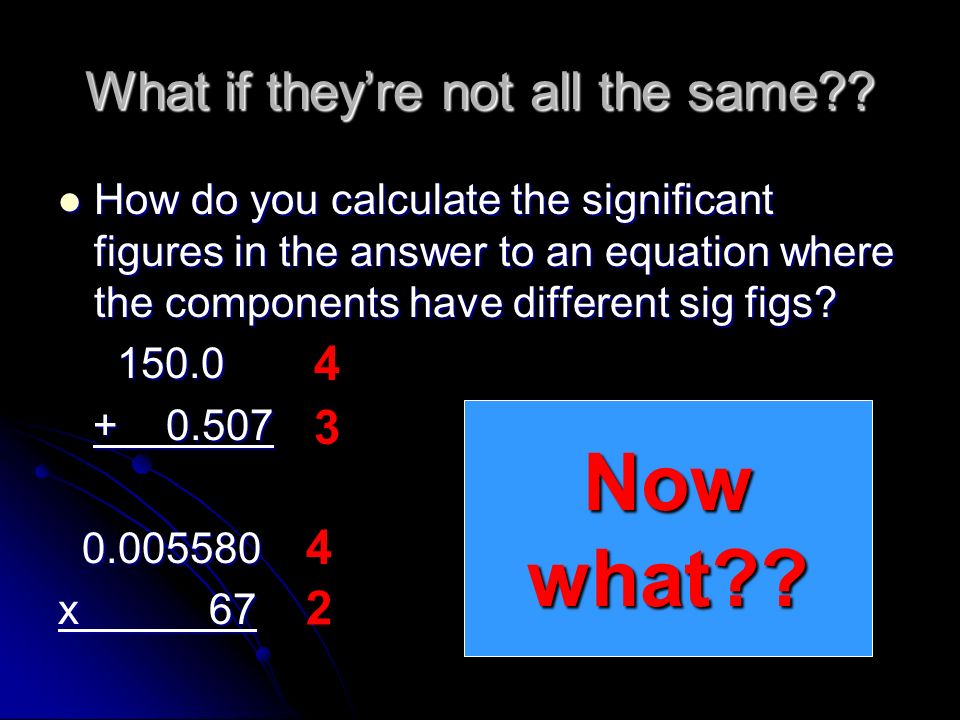 What if they're not all the same??

How do you calculate the significant figures in the answer to an equation where the components have different sig figs?

150.0 4

+ 0.507 3

0.005580 4

x 67 2

Now what??